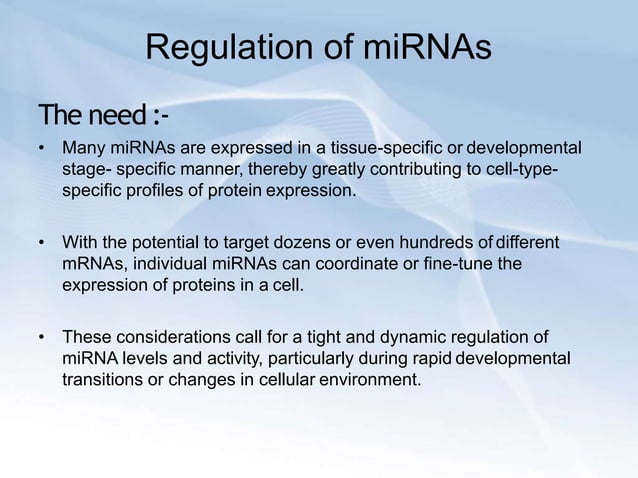 Regulation of miRNAs

The need :-

• Many miRNAs are expressed in a tissue-specific or developmental stage- specific manner, thereby greatly contributing to cell-type-specific profiles of protein expression.

• With the potential to target dozens or even hundreds of different mRNAs, individual miRNAs can coordinate or fine-tune the expression of proteins in a cell.

• These considerations call for a tight and dynamic regulation of miRNA levels and activity, particularly during rapid developmental transitions or changes in cellular environment.